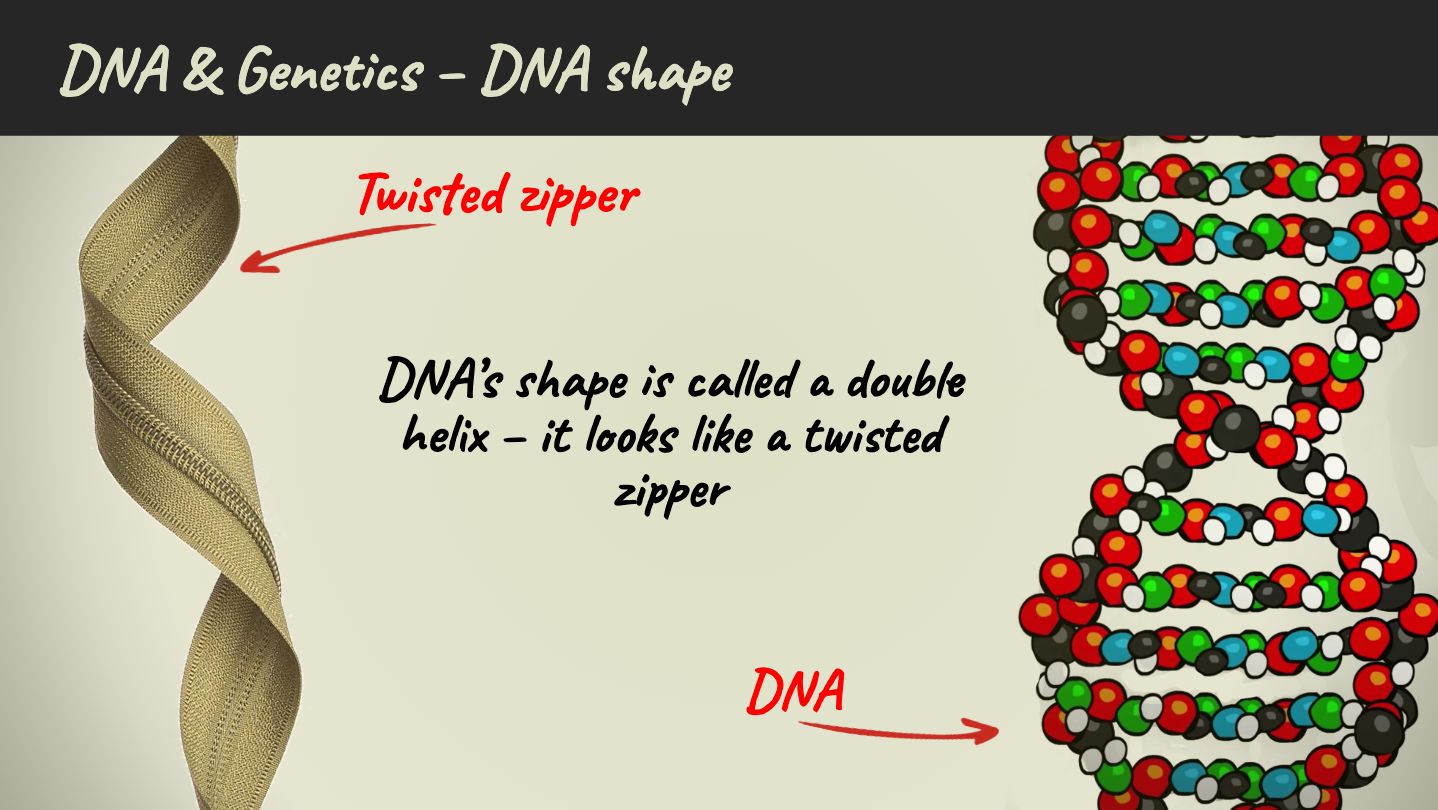 DNA & Genetics – DNA shape

Twisted zipper

DNA's shape is called a double helix – it looks like a twisted zipper

DNA